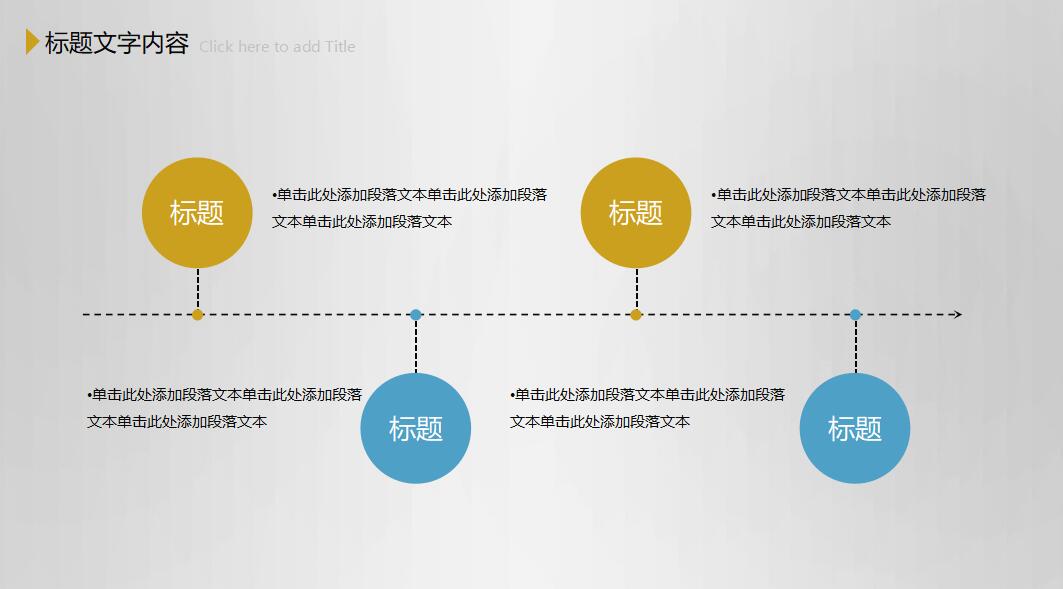 标题文字内容 Click here to add Title

标题

•单击此处添加段落文本单击此处添加段落文本单击此处添加段落文本

标题

•单击此处添加段落文本单击此处添加段落文本单击此处添加段落文本

•单击此处添加段落文本单击此处添加段落文本单击此处添加段落文本

标题

•单击此处添加段落文本单击此处添加段落文本单击此处添加段落文本

标题